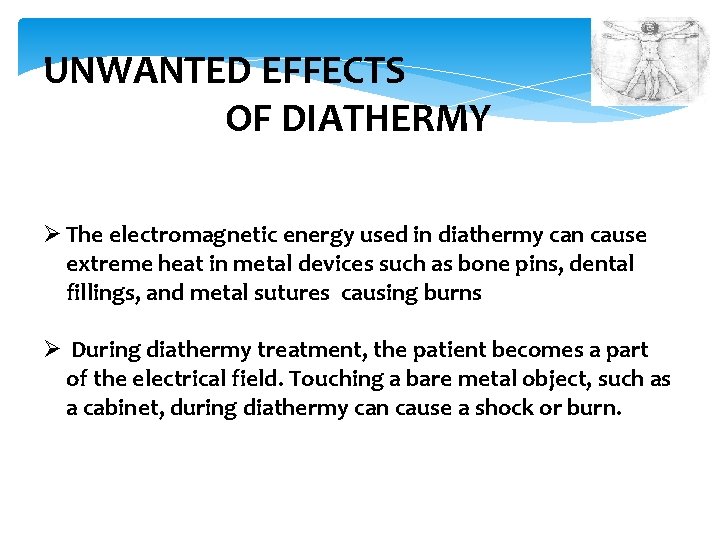 UNWANTED EFFECTS
OF DIATHERMY

➢ The electromagnetic energy used in diathermy can cause extreme heat in metal devices such as bone pins, dental fillings, and metal sutures causing burns

➢ During diathermy treatment, the patient becomes a part of the electrical field. Touching a bare metal object, such as a cabinet, during diathermy can cause a shock or burn.